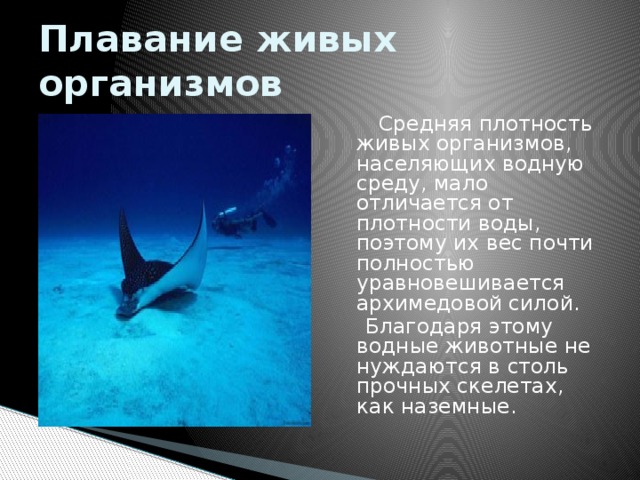 Плавание живых организмов

Средняя плотность живых организмов, населяющих водную среду, мало отличается от плотности воды, поэтому их вес почти полностью уравновешивается архимедовой силой.

Благодаря этому водные животные не нуждаются в столь прочных скелетах, как наземные.